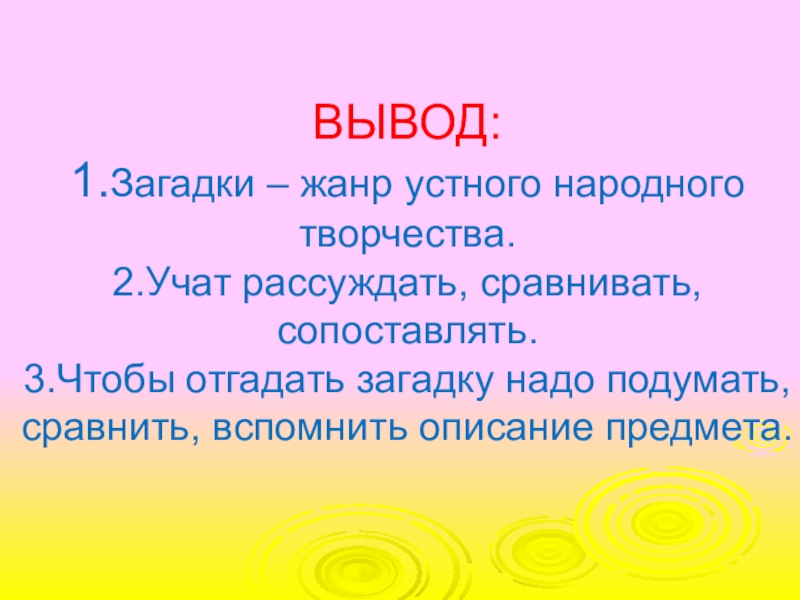 ВЫВОД:

1.Загадки – жанр устного народного творчества.

2.Учат рассуждать, сравнивать, сопоставлять.

3.Чтобы отгадать загадку надо подумать, сравнить, вспомнить описание предмета.